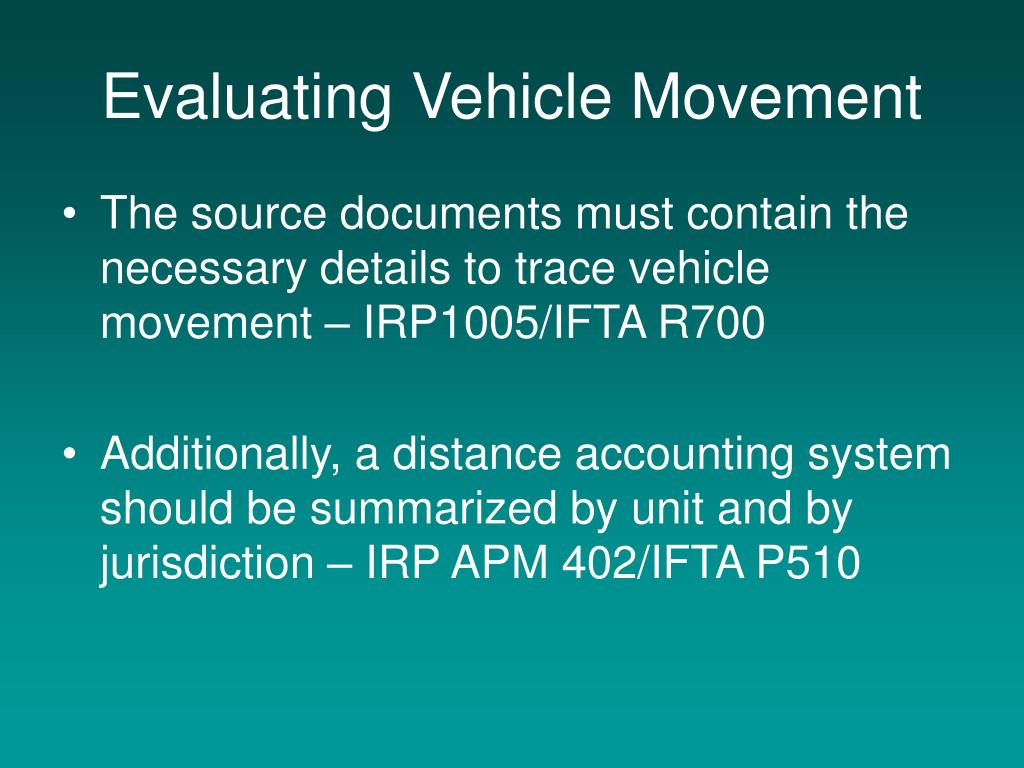 Evaluating Vehicle Movement

• The source documents must contain the necessary details to trace vehicle movement – IRP1005/IFTA R700

• Additionally, a distance accounting system should be summarized by unit and by jurisdiction – IRP APM 402/IFTA P510